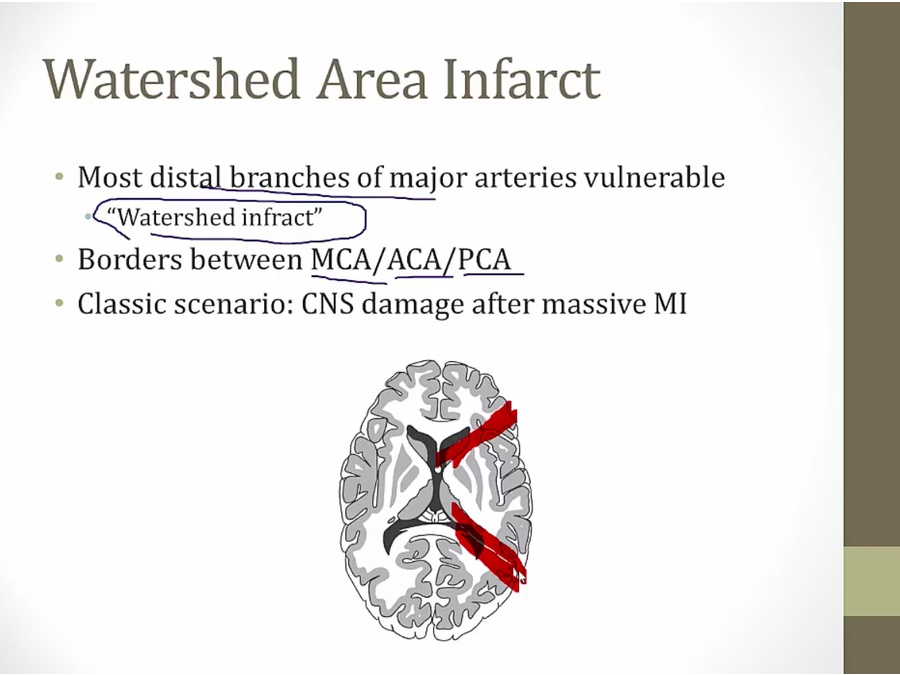 Watershed Area Infarct

• Most distal branches of major arteries vulnerable
  • "Watershed infract"
• Borders between MCA/ACA/PCA
• Classic scenario: CNS damage after massive MI